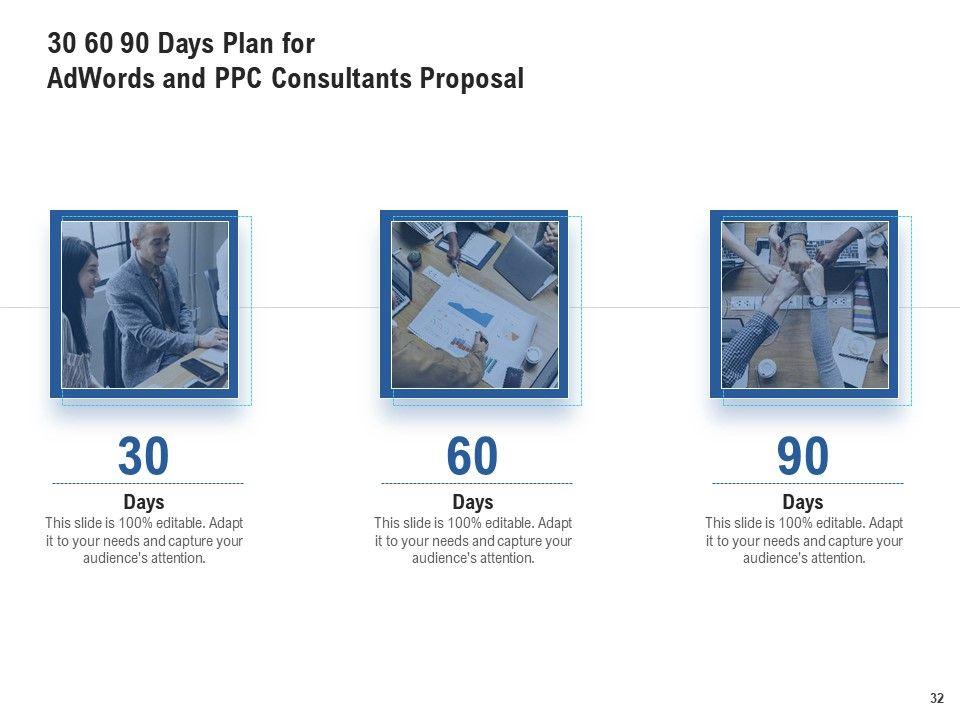 30 60 90 Days Plan for
AdWords and PPC Consultants Proposal

30
Days
This slide is 100% editable. Adapt it to your needs and capture your audience's attention.

60
Days
This slide is 100% editable. Adapt it to your needs and capture your audience's attention.

90
Days
This slide is 100% editable. Adapt it to your needs and capture your audience's attention.

32